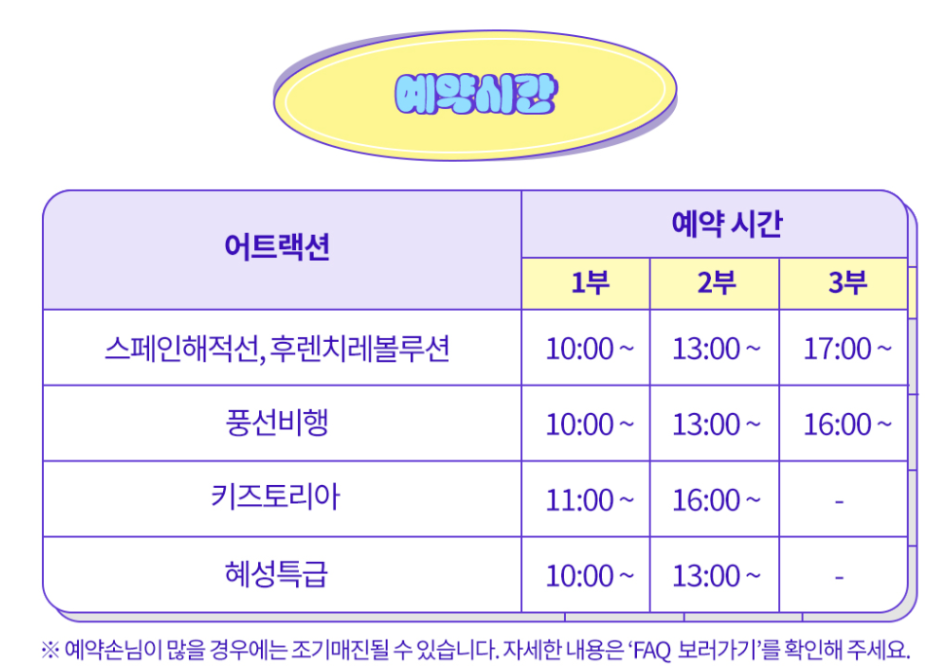 예약시간

| 어트랙션 | 예약 시간 | | |
|---|---|---|---|
| | 1부 | 2부 | 3부 |
| 스페인해적선, 후렌치레볼루션 | 10:00 ~ | 13:00 ~ | 17:00 ~ |
| 풍선비행 | 10:00 ~ | 13:00 ~ | 16:00 ~ |
| 키즈토리아 | 11:00 ~ | 16:00 ~ | - |
| 혜성특급 | 10:00 ~ | 13:00 ~ | - |

※ 예약손님이 많을 경우에는 조기매진될 수 있습니다. 자세한 내용은 'FAQ 보러가기'를 확인해 주세요.